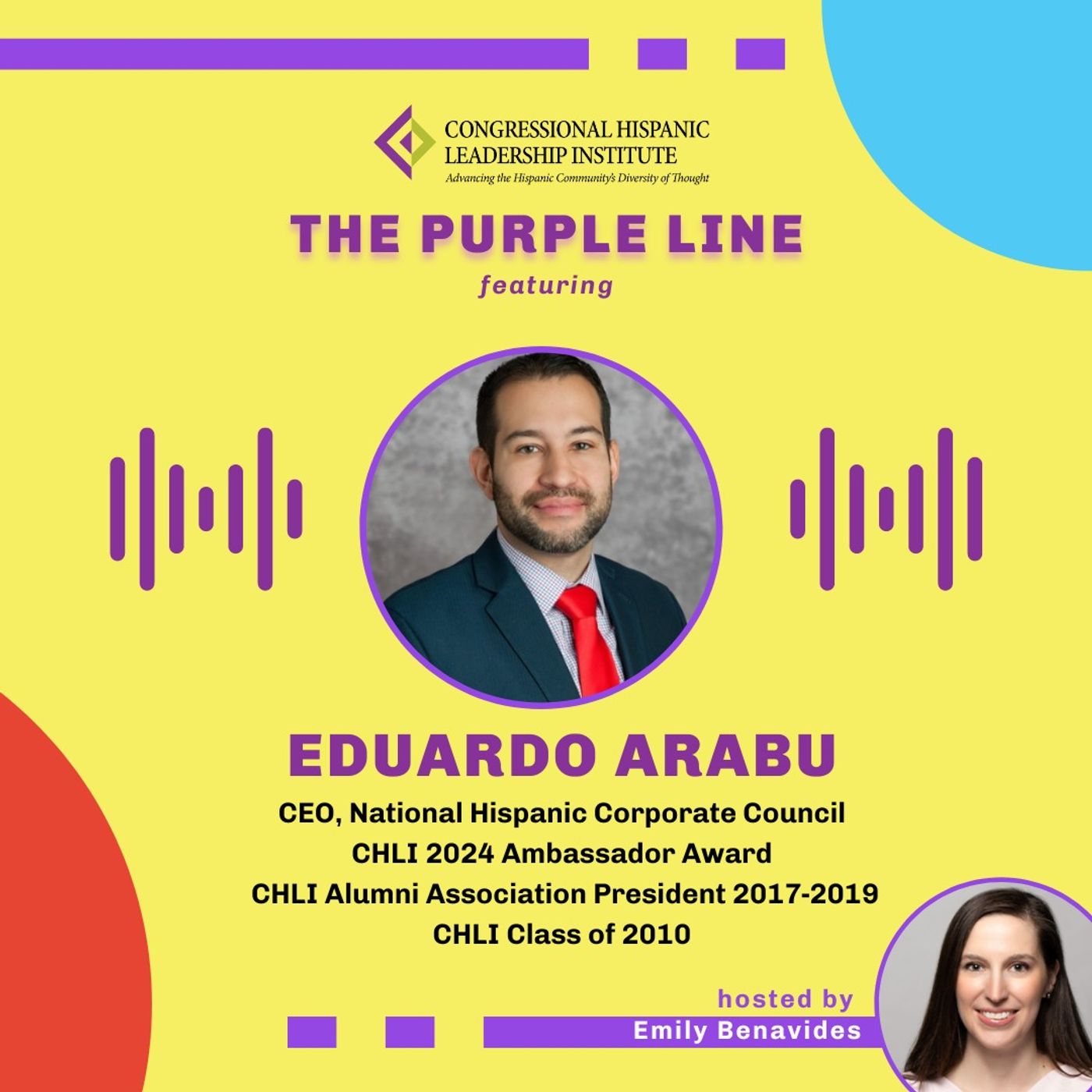 CONGRESSIONAL HISPANIC LEADERSHIP INSTITUTE
Advancing the Hispanic Community's Diversity of Thought

THE PURPLE LINE
featuring

EDUARDO ARABU
CEO, National Hispanic Corporate Council
CHLI 2024 Ambassador Award
CHLI Alumni Association President 2017-2019
CHLI Class of 2010

hosted by
Emily Benavides